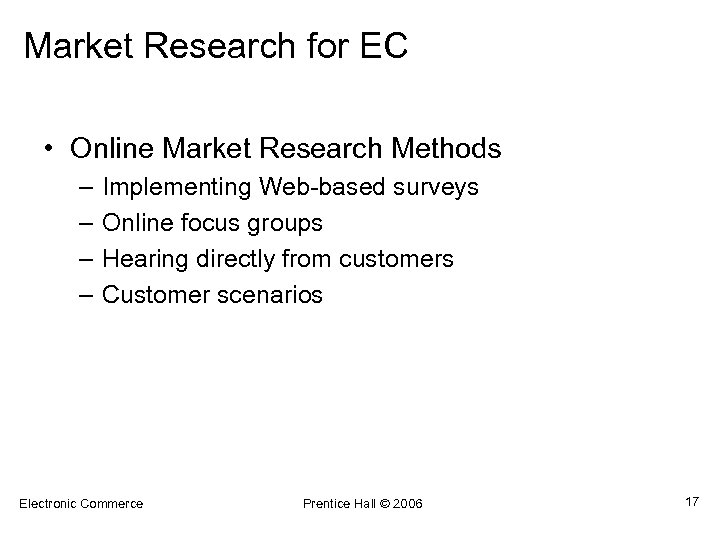 Market Research for EC

• Online Market Research Methods
– Implementing Web-based surveys
– Online focus groups
– Hearing directly from customers
– Customer scenarios

Electronic Commerce

Prentice Hall © 2006

17